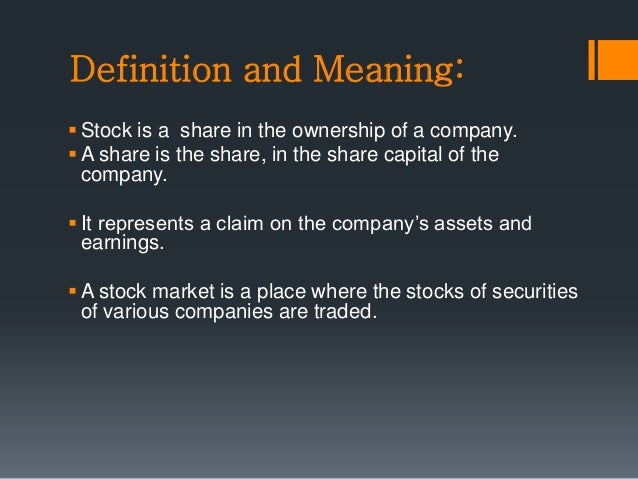 Definition and Meaning:

▪ Stock is a share in the ownership of a company.
▪ A share is the share, in the share capital of the company.

▪ It represents a claim on the company's assets and earnings.

▪ A stock market is a place where the stocks of securities of various companies are traded.